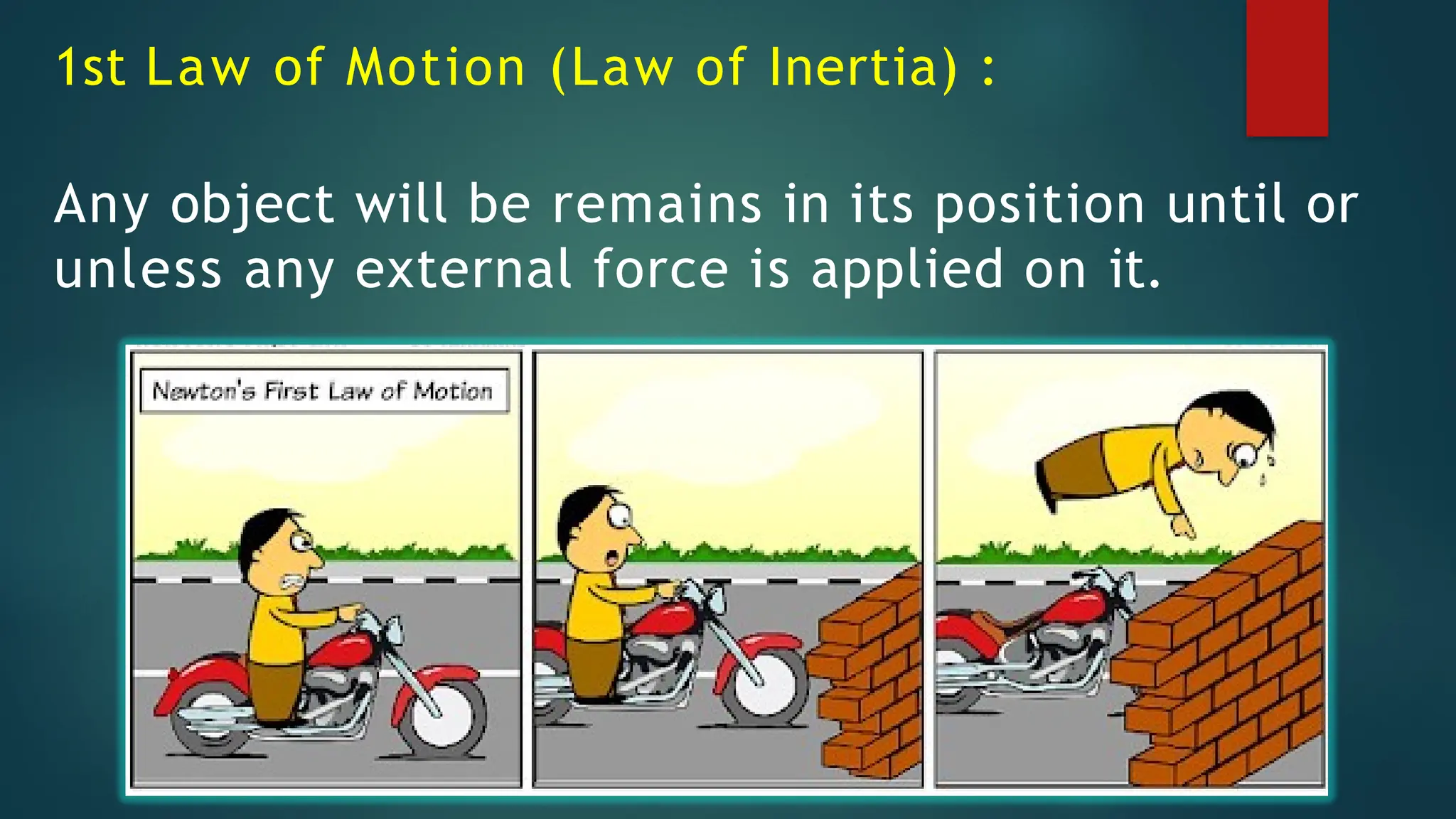 1st Law of Motion (Law of Inertia) :

Any object will be remains in its position until or unless any external force is applied on it.

Newton's First Law of Motion